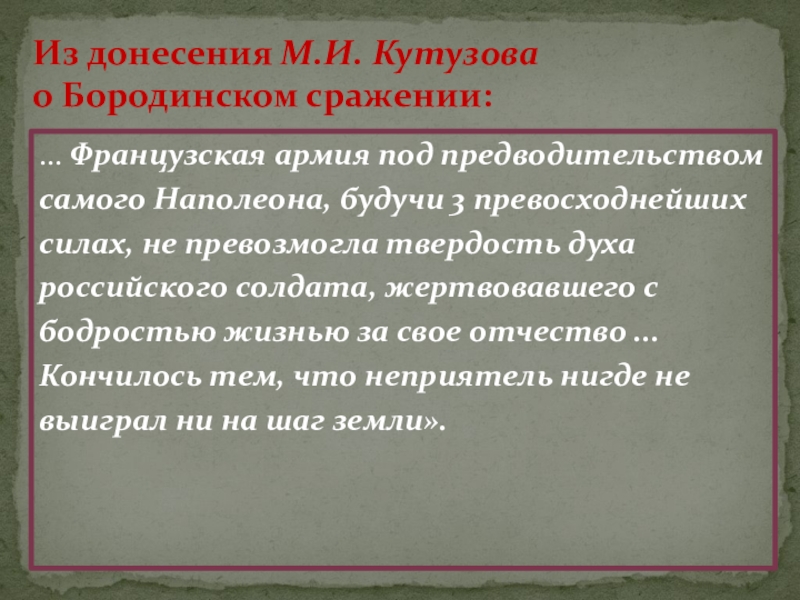 Из донесения М.И. Кутузова о Бородинском сражении:

… Французская армия под предводительством самого Наполеона, будучи з превосходнейших силах, не превозмогла твердость духа российского солдата, жертвовавшего с бодростью жизнью за свое отчество … Кончилось тем, что неприятель нигде не выиграл ни на шаг земли».